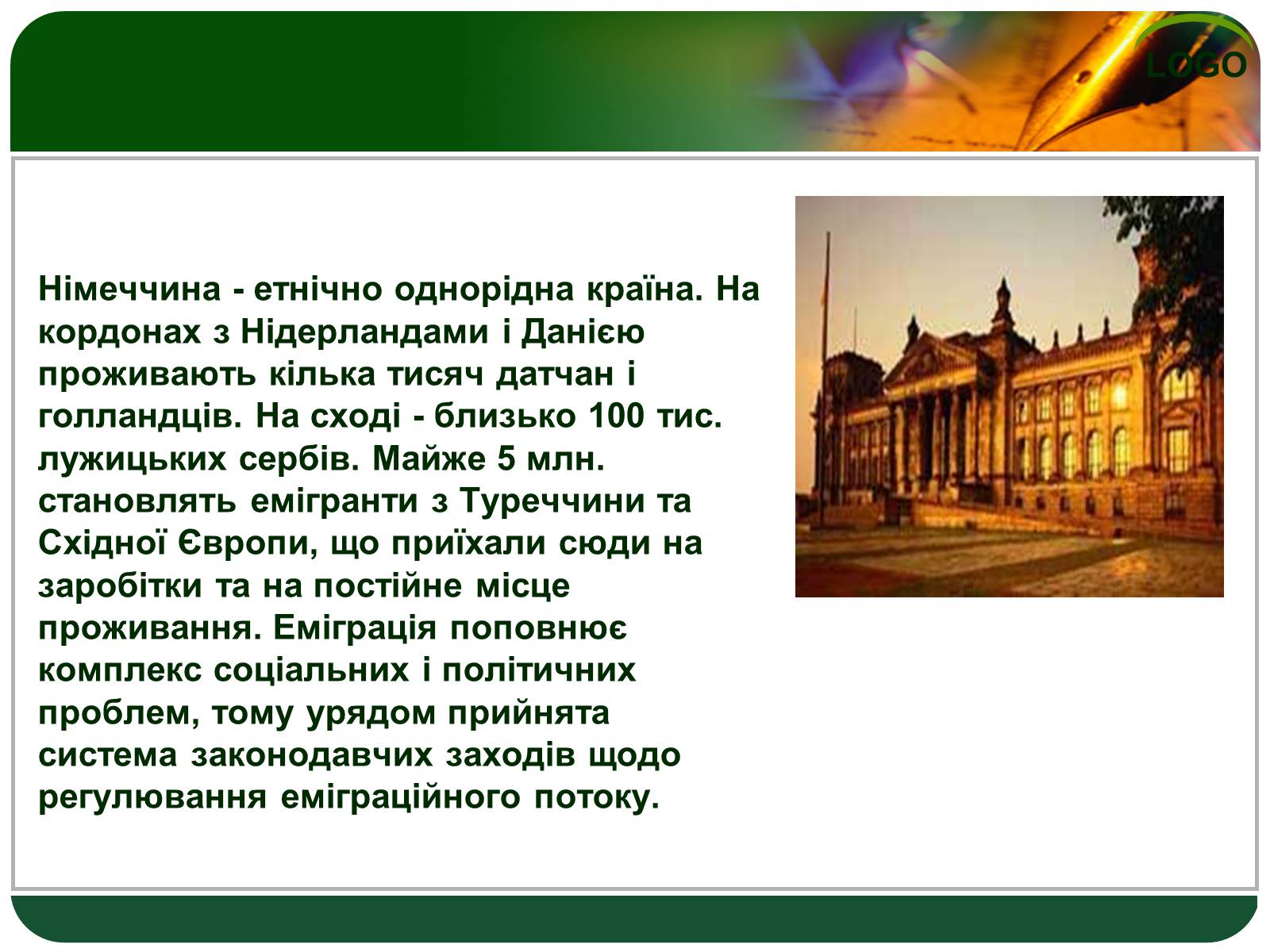 LOGO

Німеччина - етнічно однорідна країна. На кордонах з Нідерландами і Данією проживають кілька тисяч датчан і голландців. На сході - близько 100 тис. лужицьких сербів. Майже 5 млн. становлять емігранти з Туреччини та Східної Європи, що приїхали сюди на заробітки та на постійне місце проживання. Еміграція поповнює комплекс соціальних і політичних проблем, тому урядом прийнята система законодавчих заходів щодо регулювання еміграційного потоку.